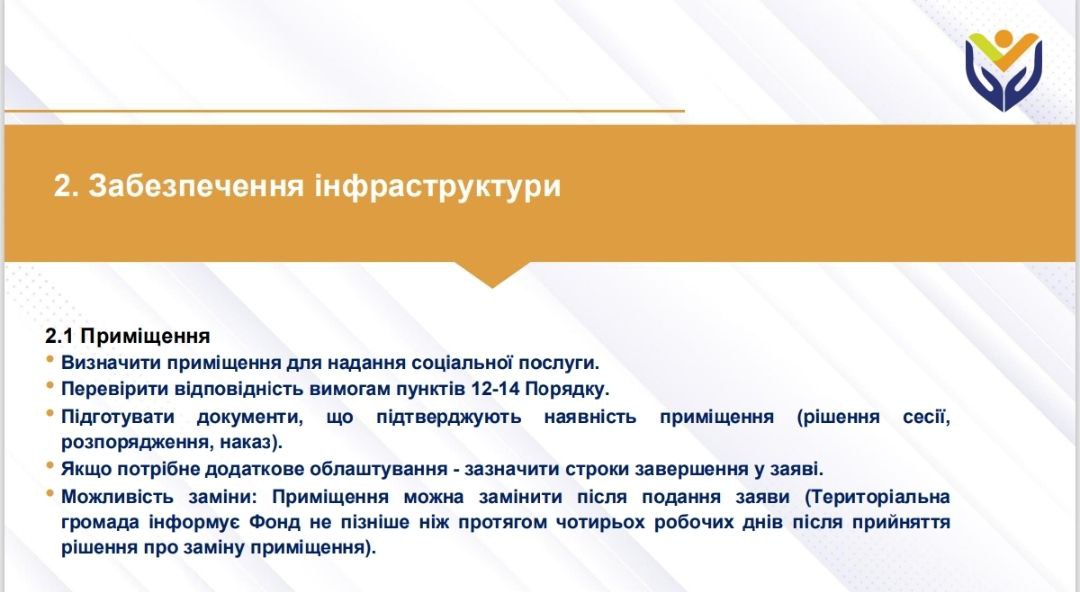 2. Забезпечення інфраструктури

2.1 Приміщення
• Визначити приміщення для надання соціальної послуги.
• Перевірити відповідність вимогам пунктів 12-14 Порядку.
• Підготувати документи, що підтверджують наявність приміщення (рішення сесії, розпорядження, наказ).
• Якщо потрібне додаткове облаштування - зазначити строки завершення у заяві.
• Можливість заміни: Приміщення можна замінити після подання заяви (Територіальна громада інформує Фонд не пізніше ніж протягом чотирьох робочих днів після прийняття рішення про заміну приміщення).